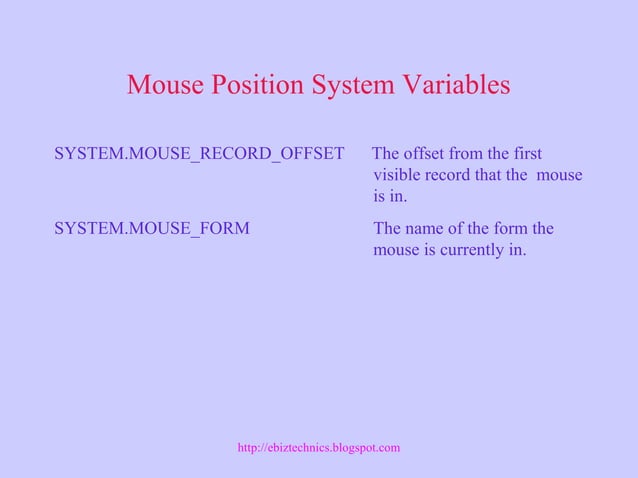 Mouse Position System Variables

SYSTEM.MOUSE_RECORD_OFFSET The offset from the first visible record that the mouse is in.

SYSTEM.MOUSE_FORM The name of the form the mouse is currently in.

http://ebiztechnics.blogspot.com